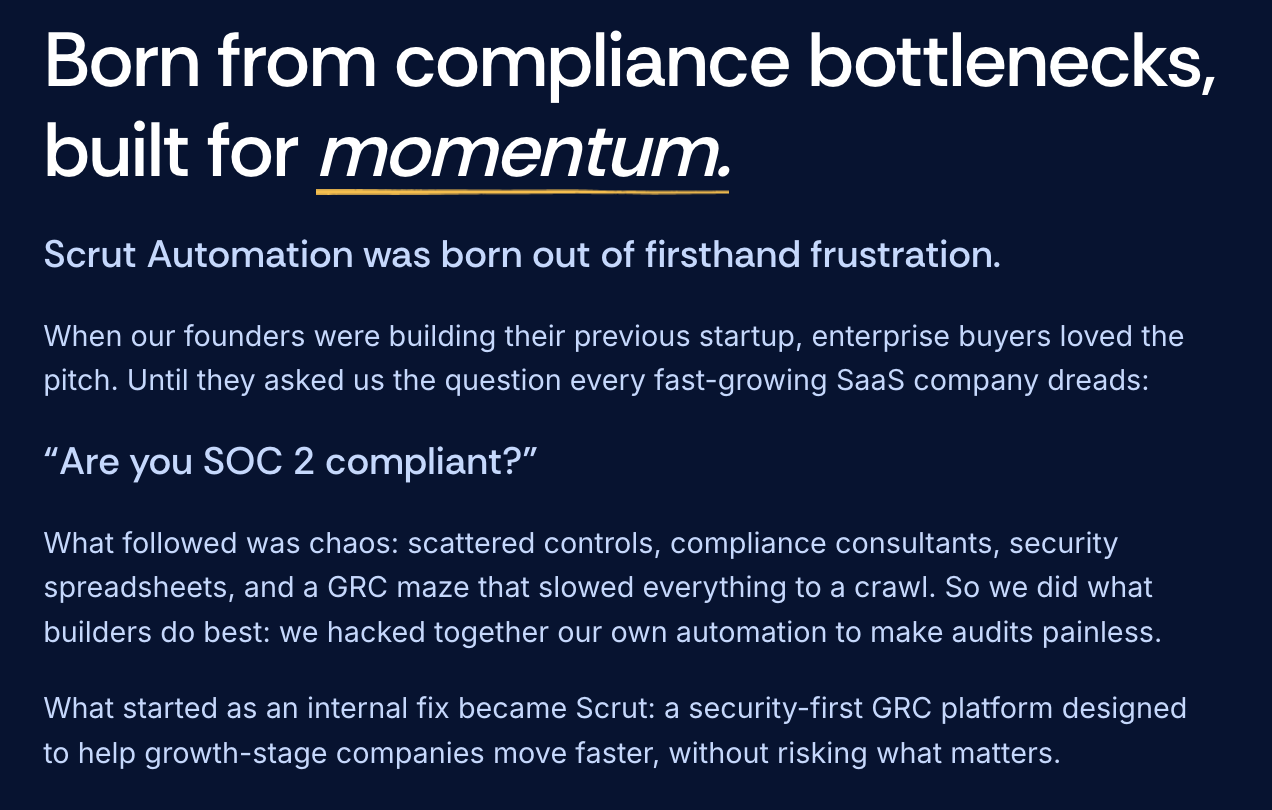 Born from compliance bottlenecks, built for momentum.

Scrut Automation was born out of firsthand frustration.

When our founders were building their previous startup, enterprise buyers loved the pitch. Until they asked us the question every fast-growing SaaS company dreads:

“Are you SOC 2 compliant?”

What followed was chaos: scattered controls, compliance consultants, security spreadsheets, and a GRC maze that slowed everything to a crawl. So we did what builders do best: we hacked together our own automation to make audits painless.

What started as an internal fix became Scrut: a security-first GRC platform designed to help growth-stage companies move faster, without risking what matters.